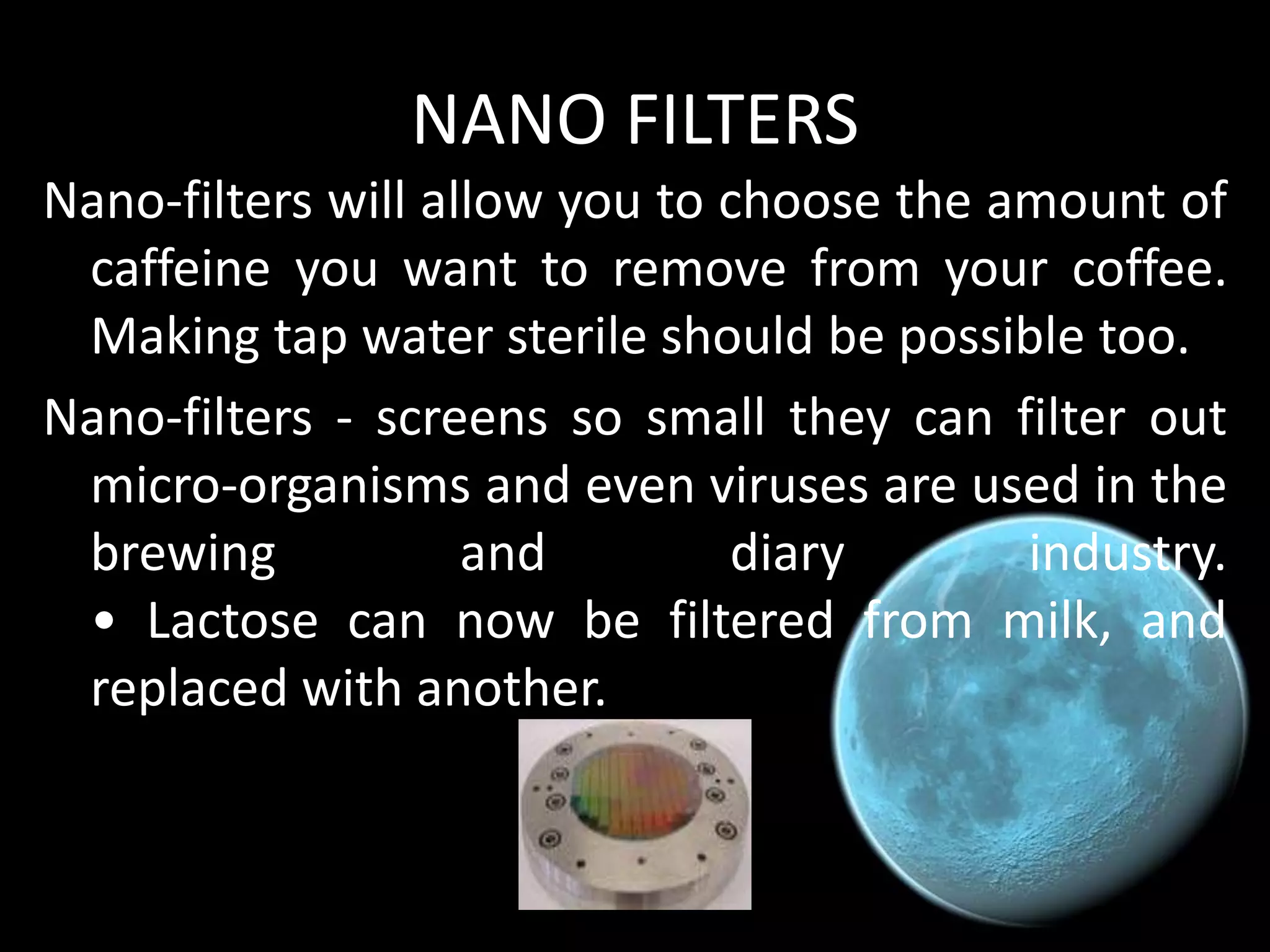 NANO FILTERS

Nano-filters will allow you to choose the amount of caffeine you want to remove from your coffee. Making tap water sterile should be possible too.

Nano-filters - screens so small they can filter out micro-organisms and even viruses are used in the brewing and diary industry. • Lactose can now be filtered from milk, and replaced with another.